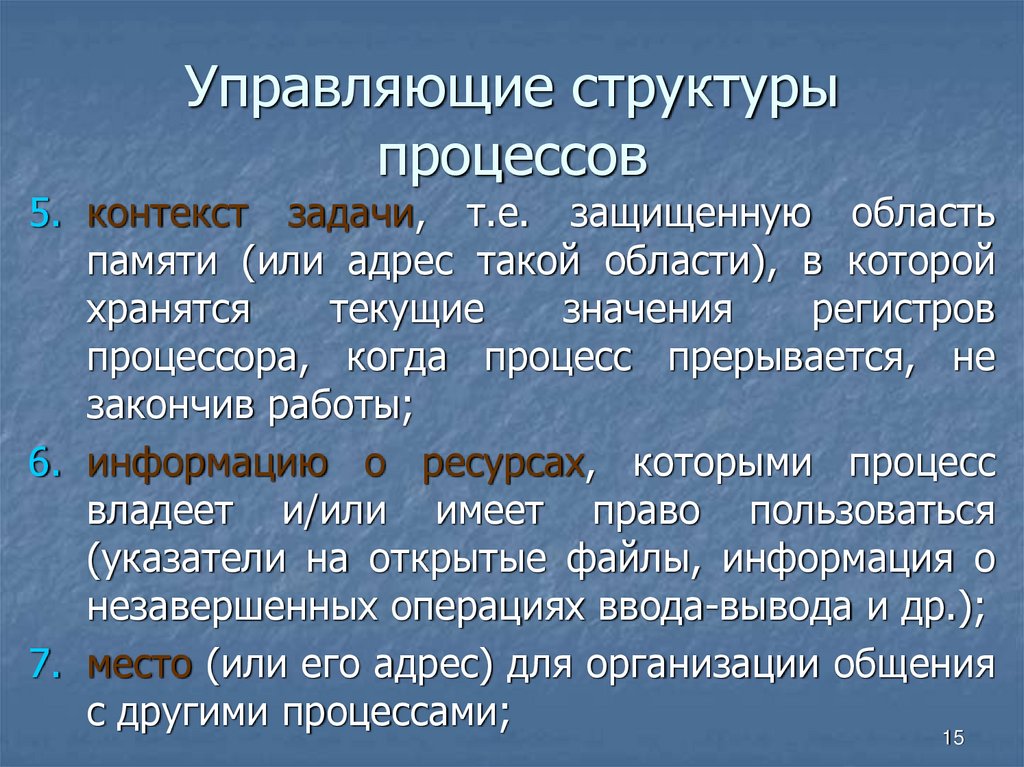 Управляющие структуры процессов

5. контекст задачи, т.е. защищенную область памяти (или адрес такой области), в которой хранятся текущие значения регистров процессора, когда процесс прерывается, не закончив работы;

6. информацию о ресурсах, которыми процесс владеет и/или имеет право пользоваться (указатели на открытые файлы, информация о незавершенных операциях ввода-вывода и др.);

7. место (или его адрес) для организации общения с другими процессами;

15